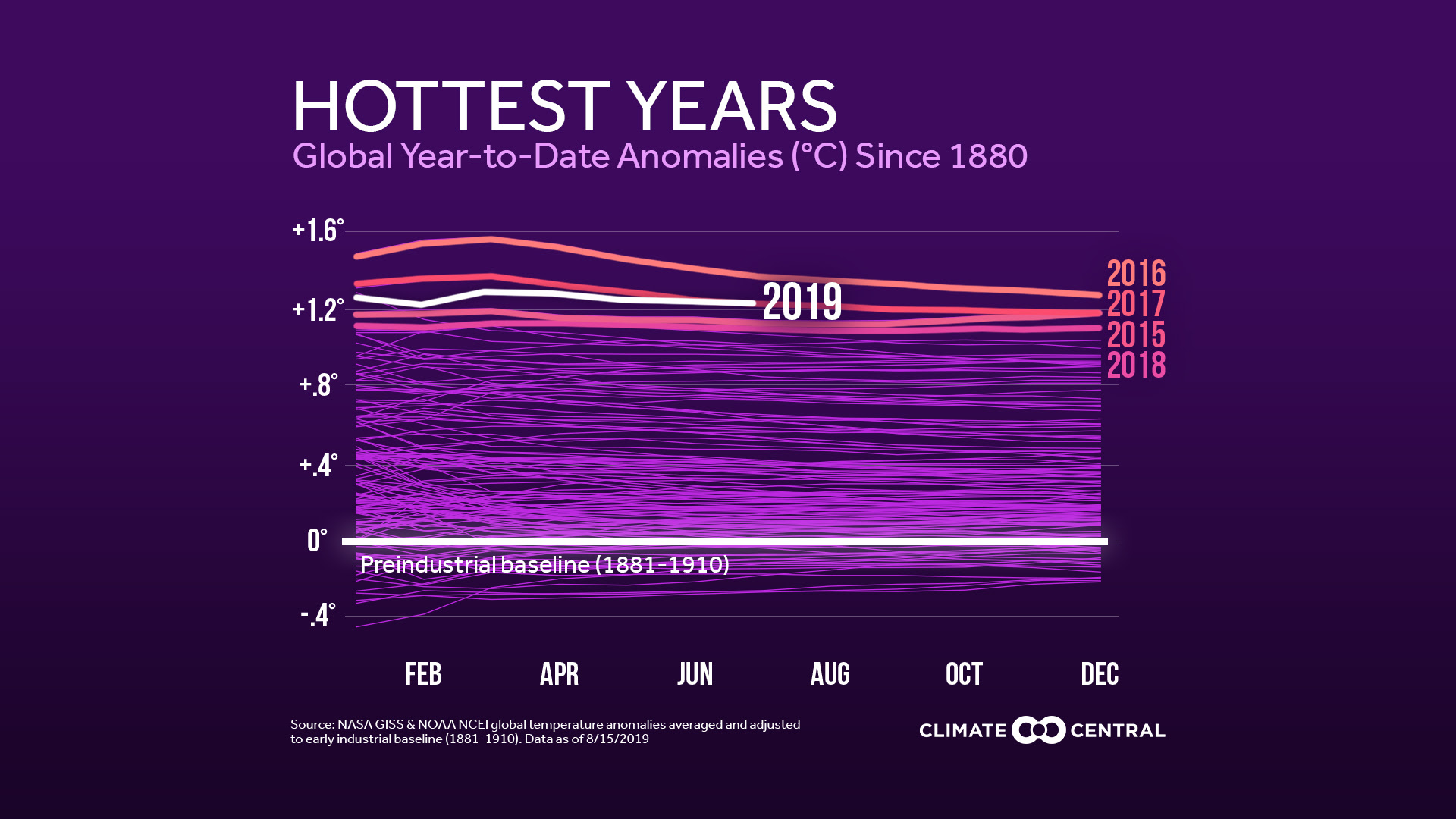 HOTTEST YEARS
Global Year-to-Date Anomalies (°C) Since 1880

+1.6°
+1.2°
+.8°
+.4°
0°
-.4°

2019
2016
2017
2015
2018

Preindustrial baseline (1881-1910)

FEB APR JUN AUG OCT DEC

Source: NASA GISS & NOAA NCEI global temperature anomalies averaged and adjusted to early industrial baseline (1881-1910). Data as of 8/15/2019

CLIMATE CENTRAL